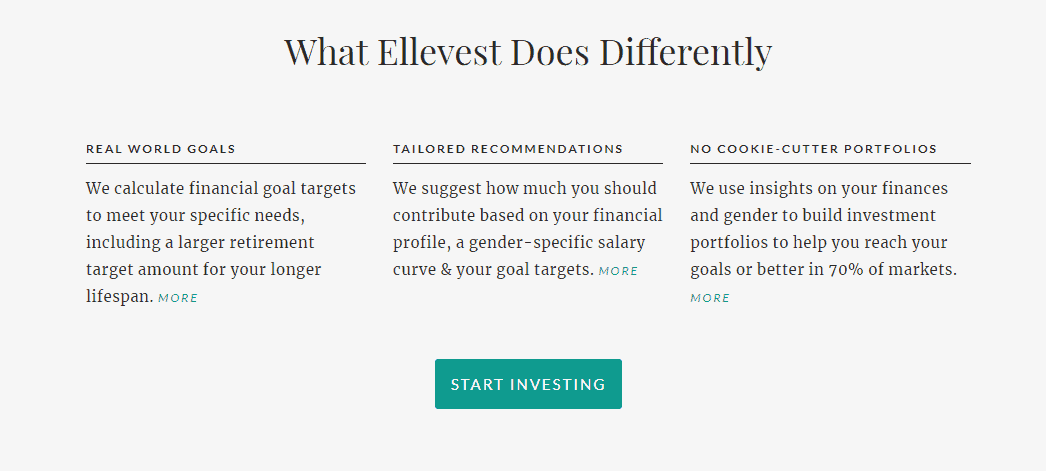 What Ellevest Does Differently

REAL WORLD GOALS

We calculate financial goal targets to meet your specific needs, including a larger retirement target amount for your longer lifespan. MORE

TAILORED RECOMMENDATIONS

We suggest how much you should contribute based on your financial profile, a gender-specific salary curve & your goal targets. MORE

NO COOKIE-CUTTER PORTFOLIOS

We use insights on your finances and gender to build investment portfolios to help you reach your goals or better in 70% of markets. MORE

START INVESTING